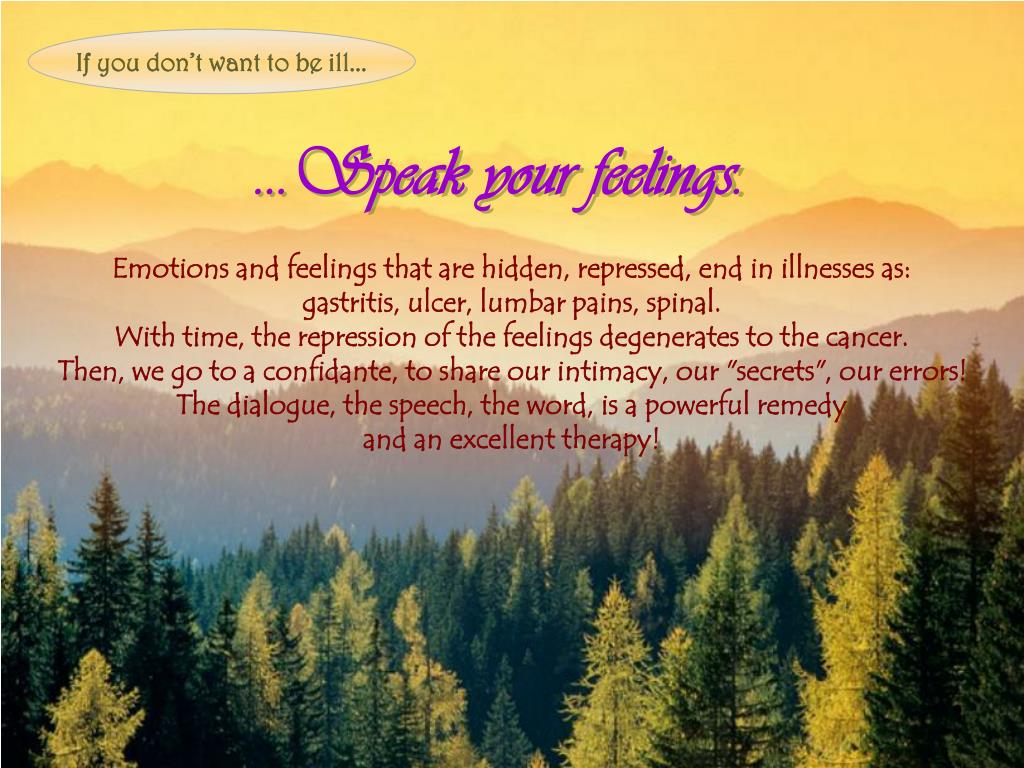 If you don't want to be ill...

...Speak your feelings.

Emotions and feelings that are hidden, repressed, end in illnesses as: gastritis, ulcer, lumbar pains, spinal.
With time, the repression of the feelings degenerates to the cancer.
Then, we go to a confidante, to share our intimacy, our "secrets", our errors!
The dialogue, the speech, the word, is a powerful remedy and an excellent therapy!